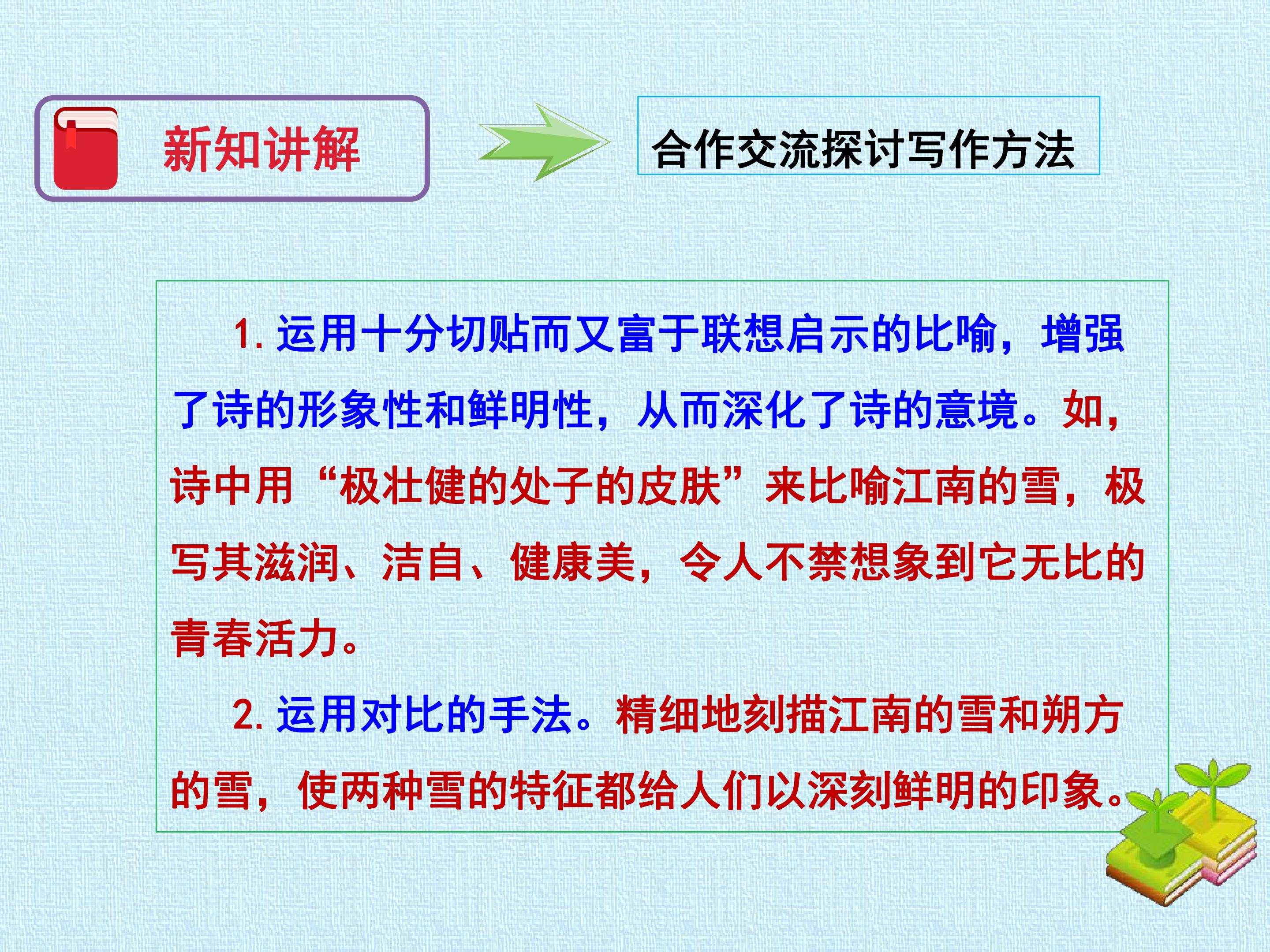 新知讲解

合作交流探讨写作方法

1.运用十分切贴而又富于联想启示的比喻，增强了诗的形象性和鲜明性，从而深化了诗的意境。如，诗中用“极壮健的处子的皮肤”来比喻江南的雪，极写其滋润、洁自、健康美，令人不禁想象到它无比的青春活力。

2.运用对比的手法。精细地刻描江南的雪和朔方的雪，使两种雪的特征都给人们以深刻鲜明的印象。